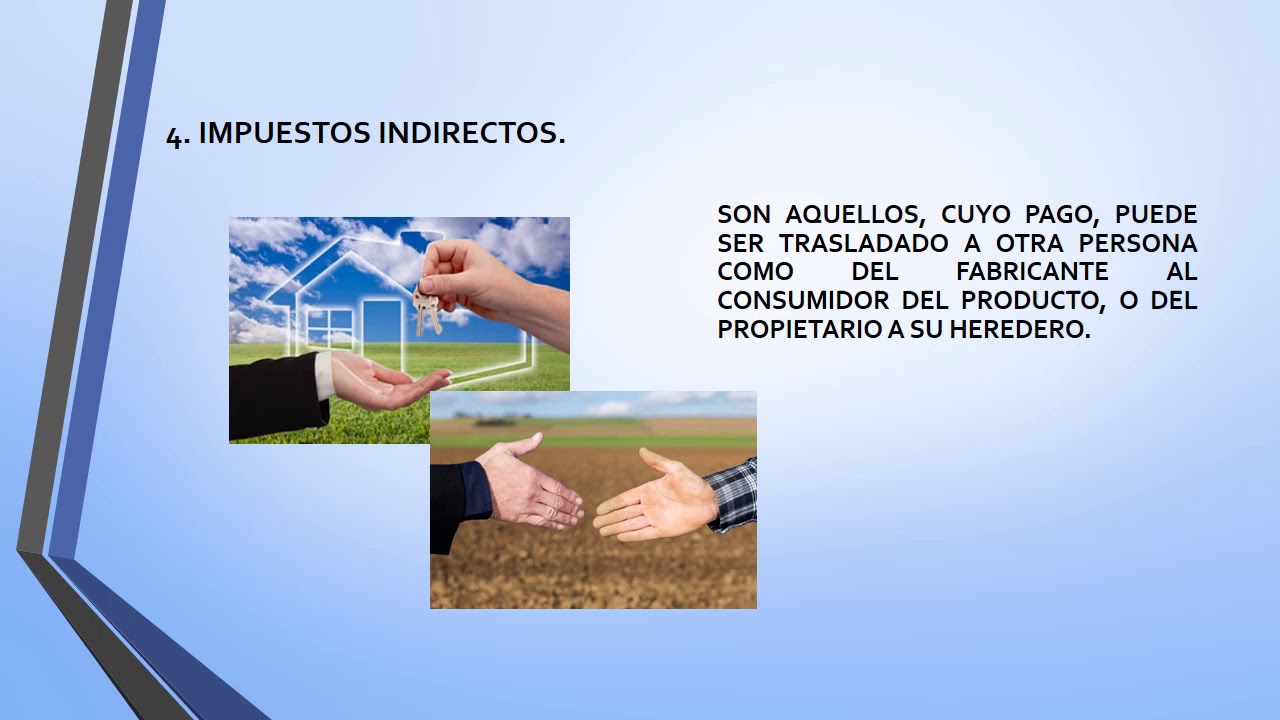 4. IMPUESTOS INDIRECTOS.

SON AQUELLOS, CUYO PAGO, PUEDE SER TRASLADADO A OTRA PERSONA COMO DEL FABRICANTE AL CONSUMIDOR DEL PRODUCTO, O DEL PROPIETARIO A SU HEREDERO.